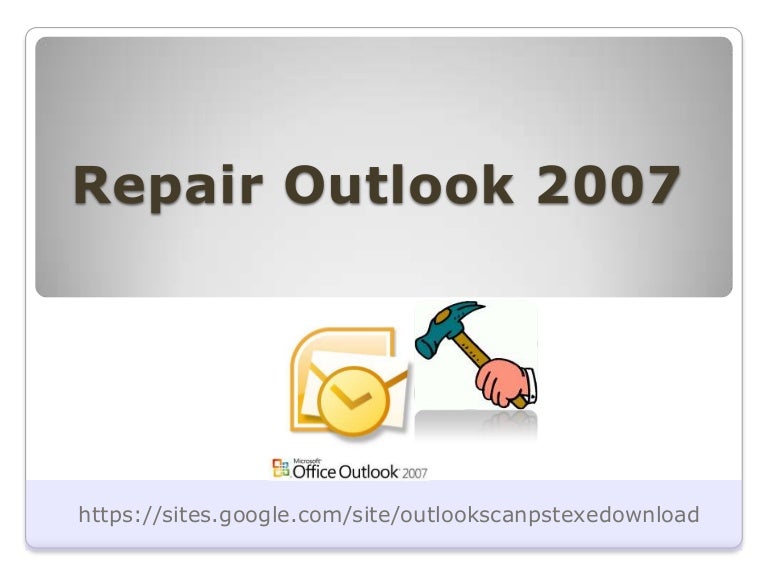 Repair Outlook 2007

Microsoft
Office Outlook 2007

https://sites.google.com/site/outlookscanpstexedownload